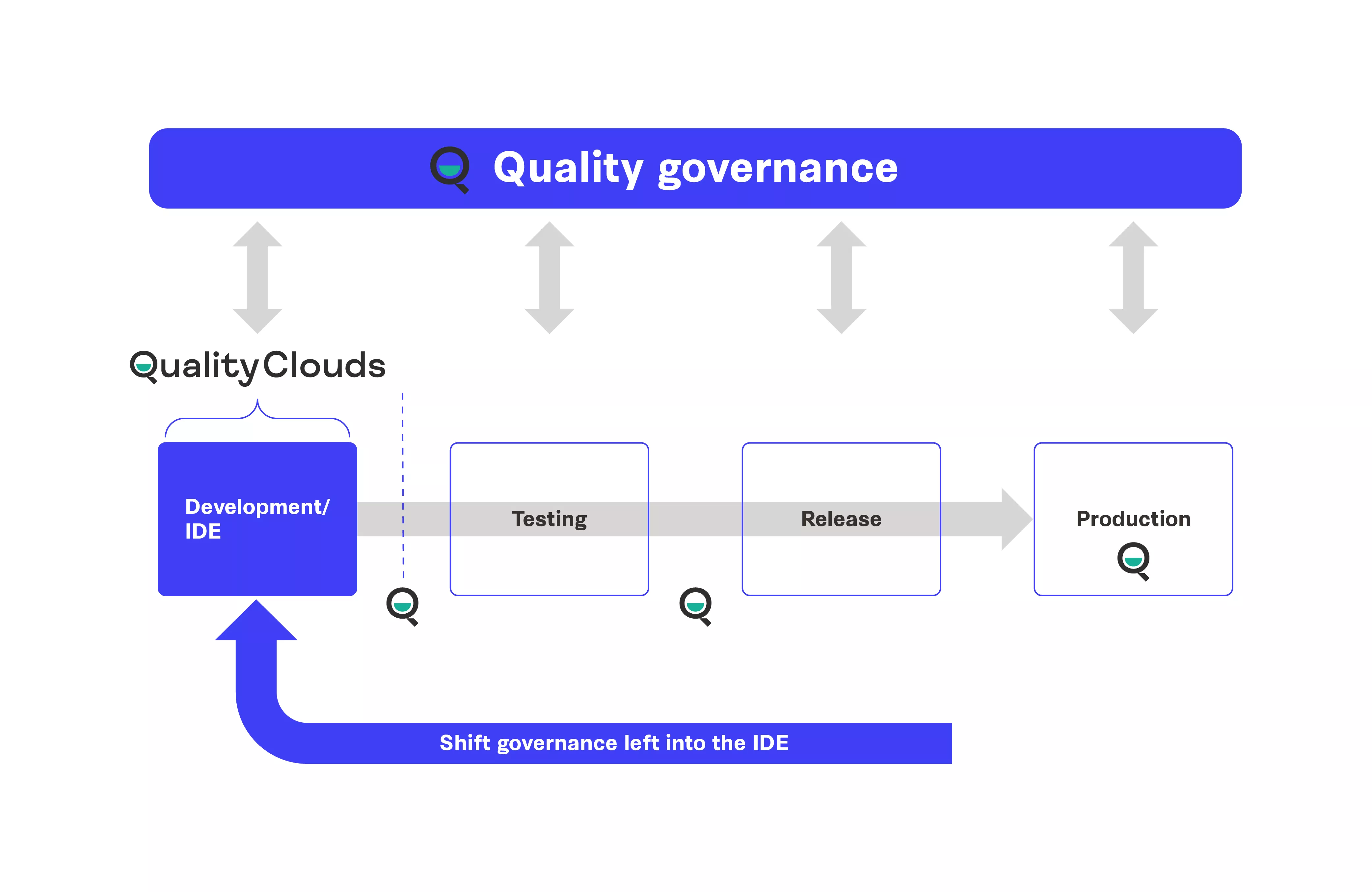 Quality governance

QualityClouds

Development/ IDE

Testing

Release

Production

Shift governance left into the IDE